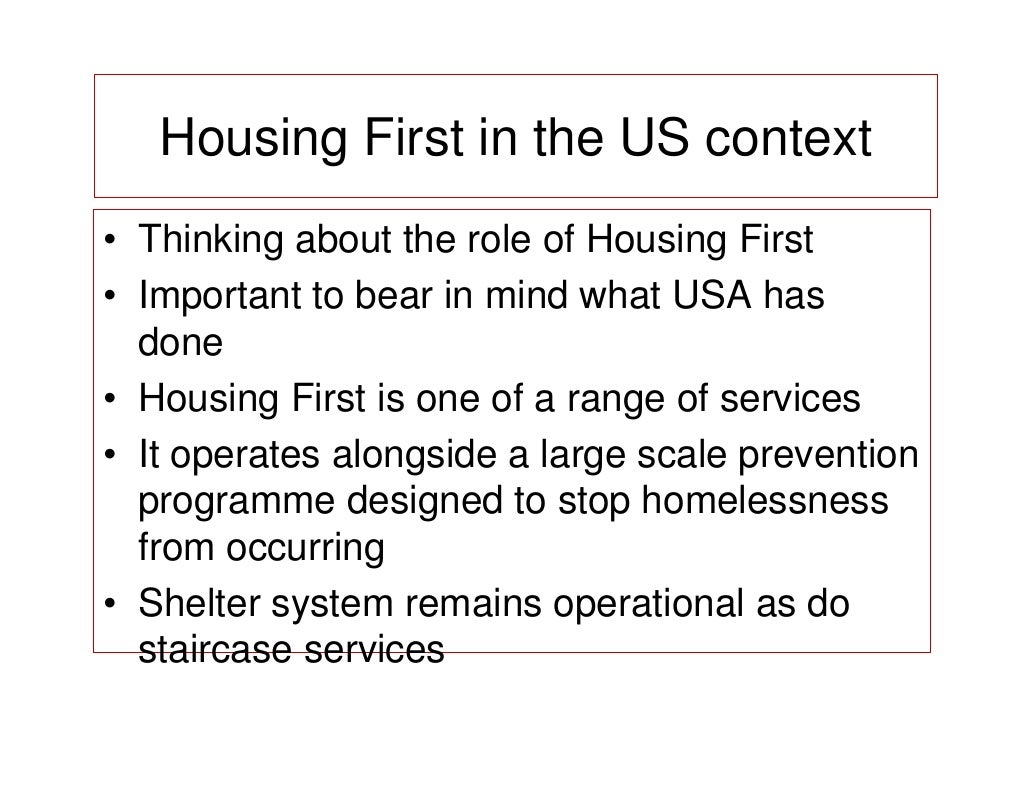 Housing First in the US context

• Thinking about the role of Housing First
• Important to bear in mind what USA has done
• Housing First is one of a range of services
• It operates alongside a large scale prevention programme designed to stop homelessness from occurring
• Shelter system remains operational as do staircase services